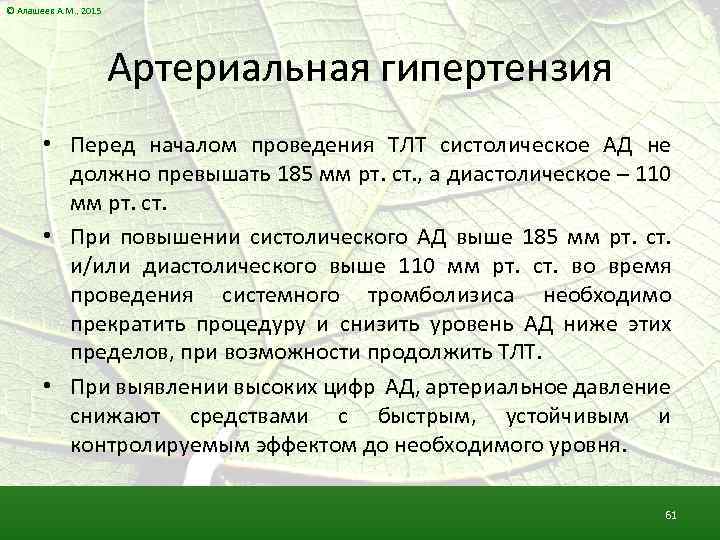 © Алашеев А.М., 2015

Артериальная гипертензия

• Перед началом проведения ТЛТ систолическое АД не должно превышать 185 мм рт. ст., а диастолическое – 110 мм рт. ст.

• При повышении систолического АД выше 185 мм рт. ст. и/или диастолического выше 110 мм рт. ст. во время проведения системного тромболизиса необходимо прекратить процедуру и снизить уровень АД ниже этих пределов, при возможности продолжить ТЛТ.

• При выявлении высоких цифр АД, артериальное давление снижают средствами с быстрым, устойчивым и контролируемым эффектом до необходимого уровня.

61